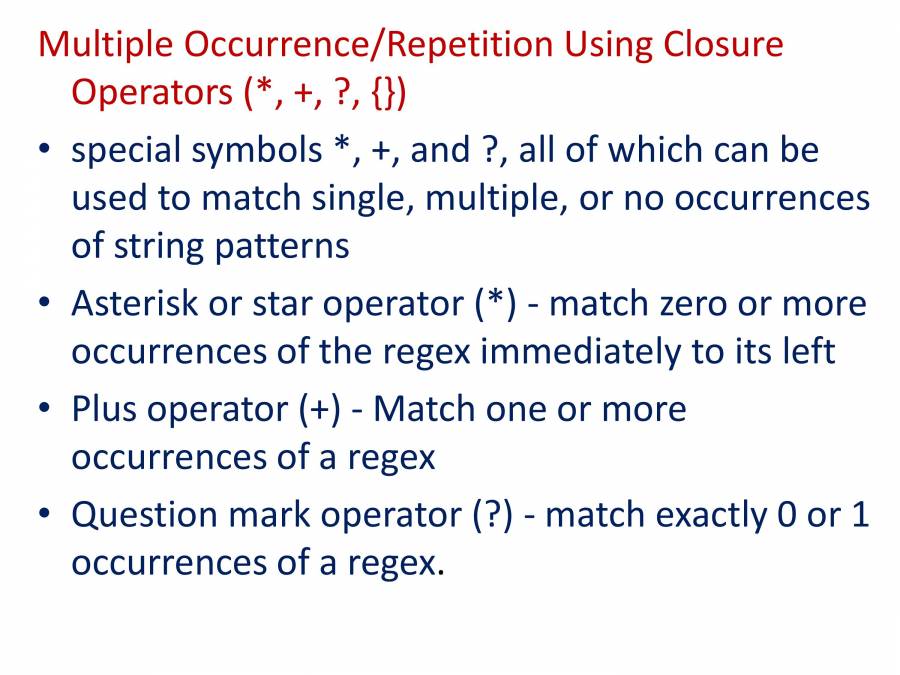 Multiple Occurrence/Repetition Using Closure Operators (*, +, ?, {})

• special symbols *, +, and ?, all of which can be used to match single, multiple, or no occurrences of string patterns

• Asterisk or star operator (*) - match zero or more occurrences of the regex immediately to its left

• Plus operator (+) - Match one or more occurrences of a regex

• Question mark operator (?) - match exactly 0 or 1 occurrences of a regex.